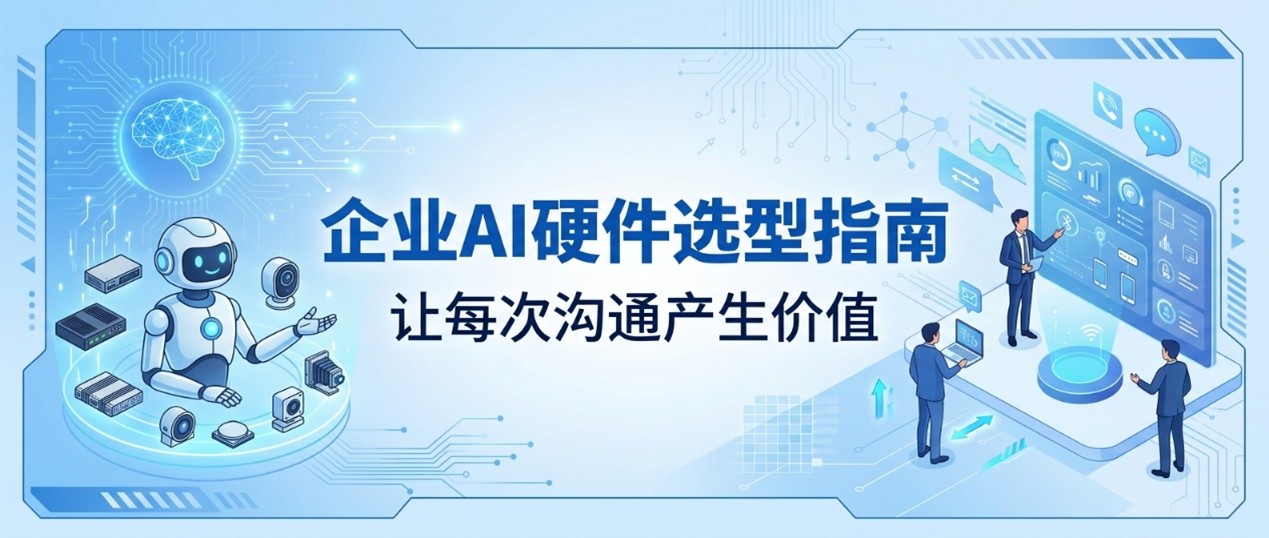 企业AI硬件选型指南

让每次沟通产生价值